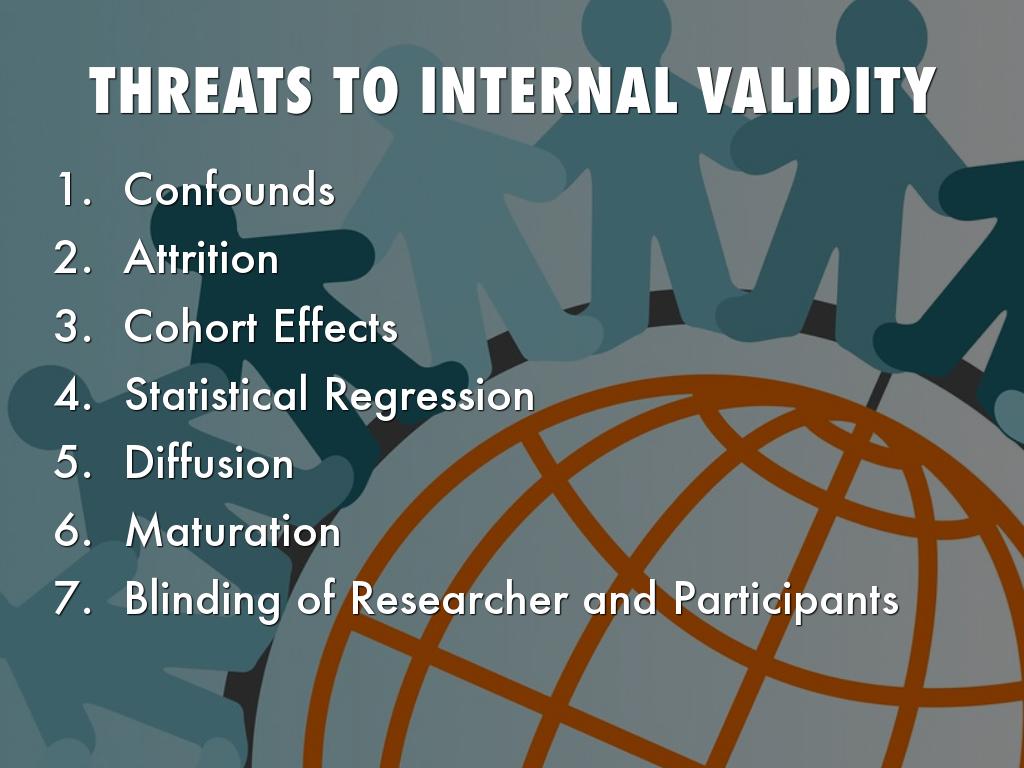 THREATS TO INTERNAL VALIDITY

1. Confounds
2. Attrition
3. Cohort Effects
4. Statistical Regression
5. Diffusion
6. Maturation
7. Blinding of Researcher and Participants